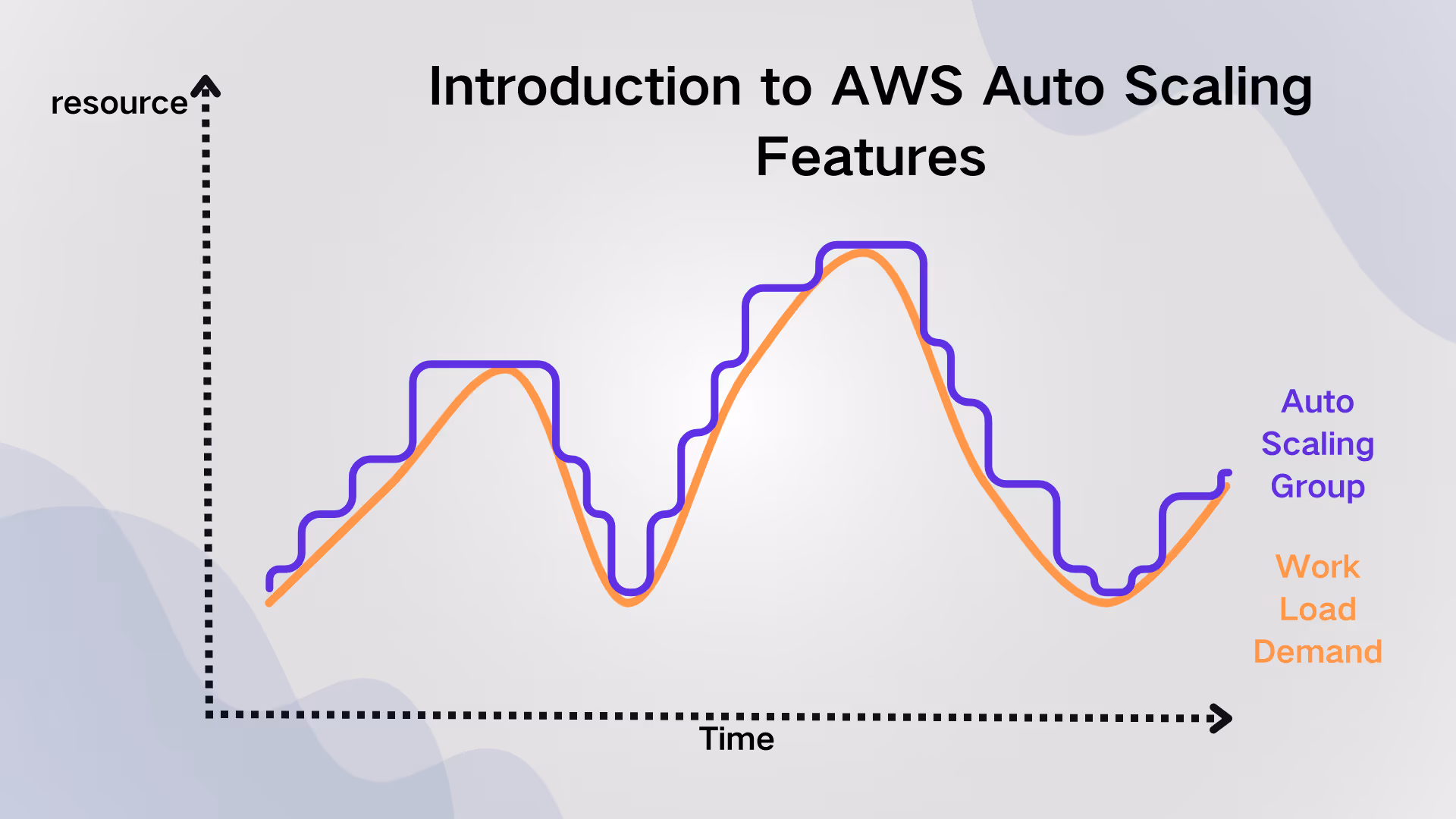 Introduction to AWS Auto Scaling Features

resource

Auto Scaling Group

Work Load Demand

Time